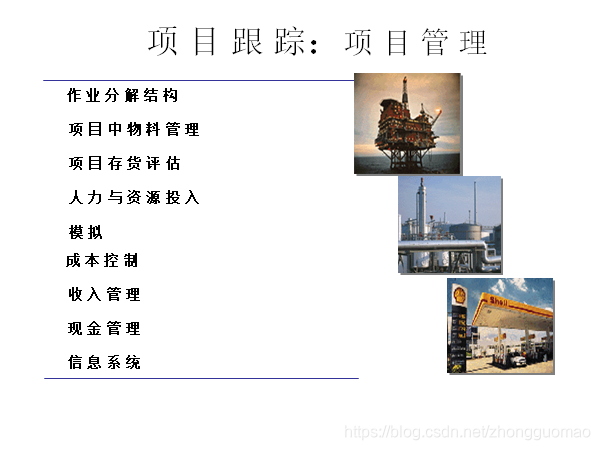 项目跟踪：项目管理

作业分解结构

项目中物料管理

项目存货评估

人力与资源投入

模拟

成本控制

收入管理

现金管理

信息系统

Shell

https://blog.csdn.net/zhongguomao